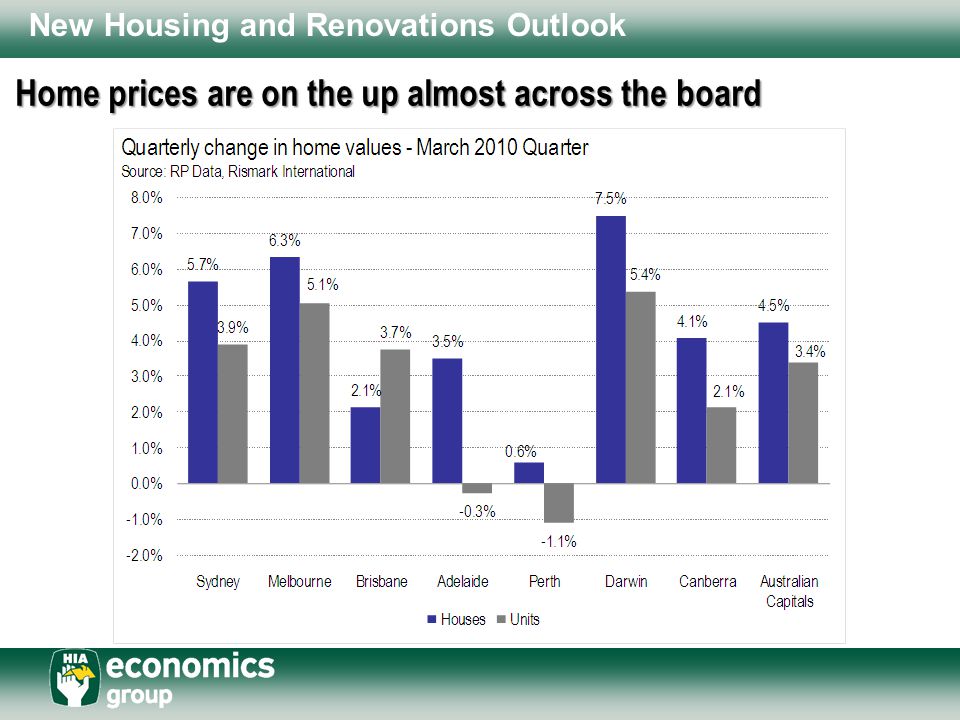 New Housing and Renovations Outlook

Home prices are on the up almost across the board

Quarterly change in home values - March 2010 Quarter
Source: RP Data, Rismark International

8.0%
7.0%
6.0%
5.0%
4.0%
3.0%
2.0%
1.0%
0.0%
-1.0%
-2.0%

5.7%
3.9%
6.3%
5.1%
2.1%
3.7%
3.5%
-0.3%
0.6%
-1.1%
7.5%
5.4%
4.1%
2.1%
4.5%
3.4%

Sydney
Melbourne
Brisbane
Adelaide
Perth
Darwin
Canberra
Australian Capitals

Houses
Units

HIA
economics group